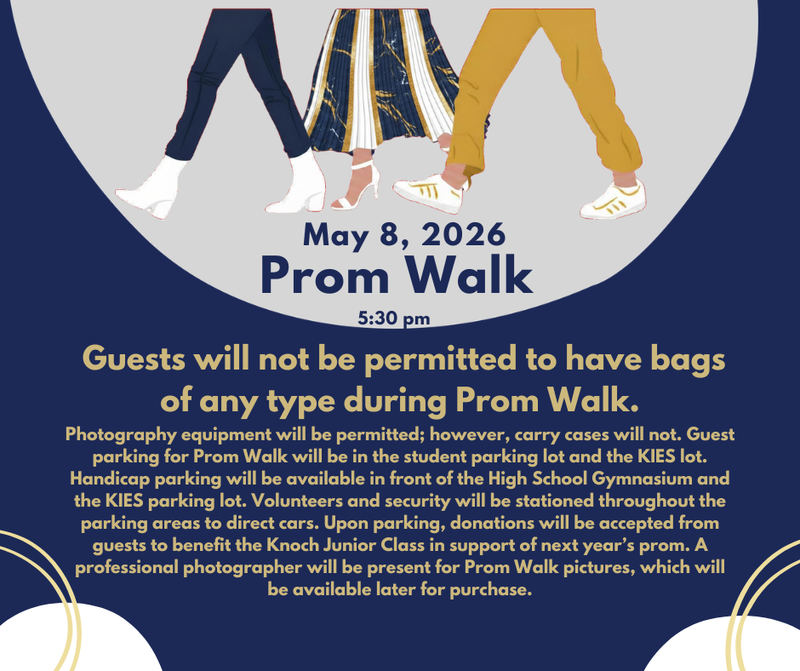 May 8, 2026
Prom Walk
5:30 pm

Guests will not be permitted to have bags of any type during Prom Walk.

Photography equipment will be permitted; however, carry cases will not. Guest parking for Prom Walk will be in the student parking lot and the KIES lot. Handicap parking will be available in front of the High School Gymnasium and the KIES parking lot. Volunteers and security will be stationed throughout the parking areas to direct cars. Upon parking, donations will be accepted from guests to benefit the Knoch Junior Class in support of next year's prom. A professional photographer will be present for Prom Walk pictures, which will be available later for purchase.